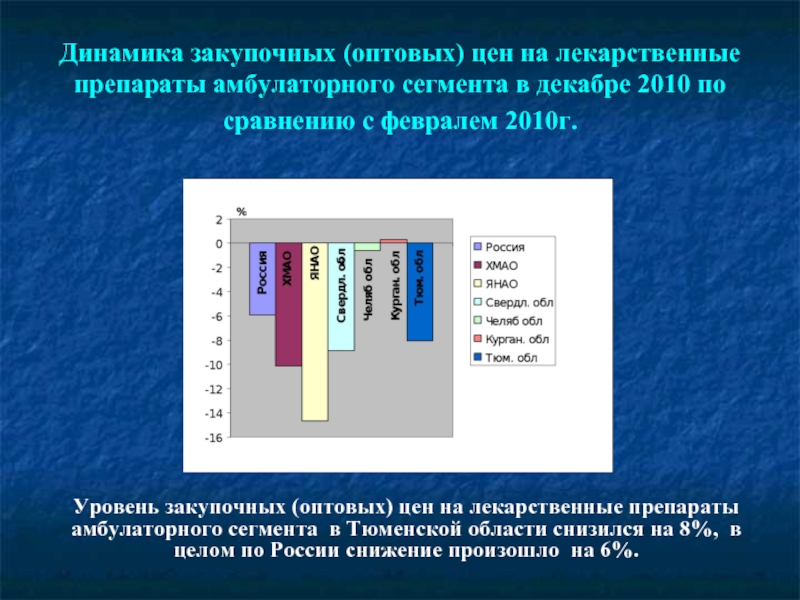 Динамика закупочных (оптовых) цен на лекарственные препараты амбулаторного сегмента в декабре 2010 по сравнению с февралем 2010г.

%
2
0
-2
-4
-6
-8
-10
-12
-14
-16

Россия
ХМАО
ЯНАО
Свердл. обл
Челяб обл
Курган. обл
Тюм. обл

Россия
ХМАО
ЯНАО
Свердл. обл
Челяб обл
Курган. обл
Тюм. обл

Уровень закупочных (оптовых) цен на лекарственные препараты амбулаторного сегмента в Тюменской области снизился на 8%, в целом по России снижение произошло на 6%.